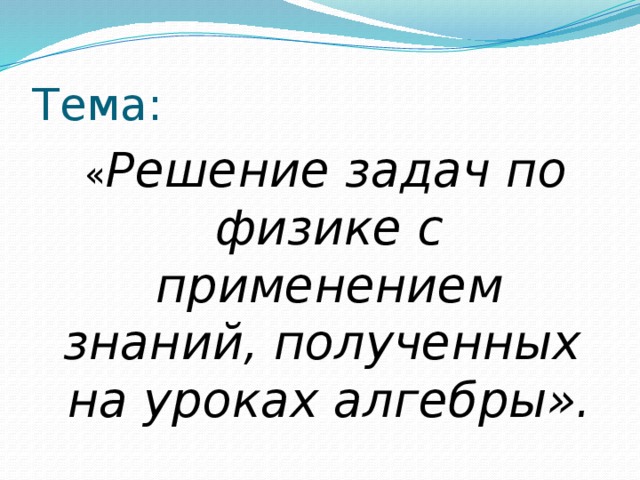 Тема:

«Решение задач по физике с применением знаний, полученных на уроках алгебры».